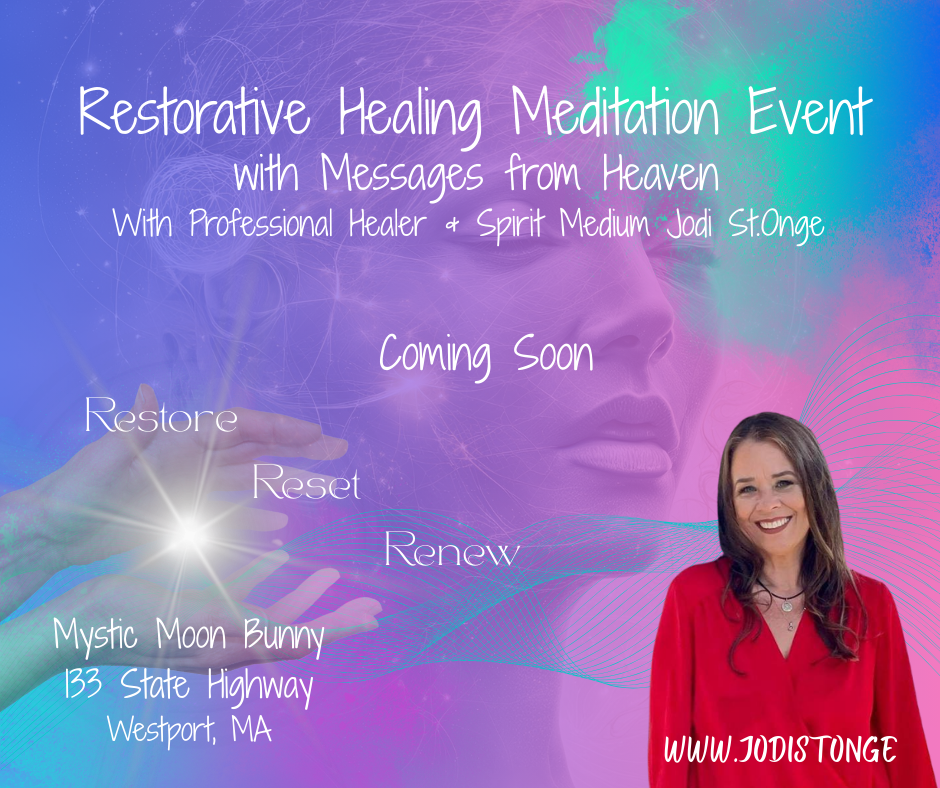 Restorative Healing Meditation Event
with Messages from Heaven
With Professional Healer & Spirit Medium Jodi St.Onge

Coming Soon

Restore
Reset
Renew

Mystic Moon Bunny
133 State Highway
Westport, MA

WWW.JODISTONGE